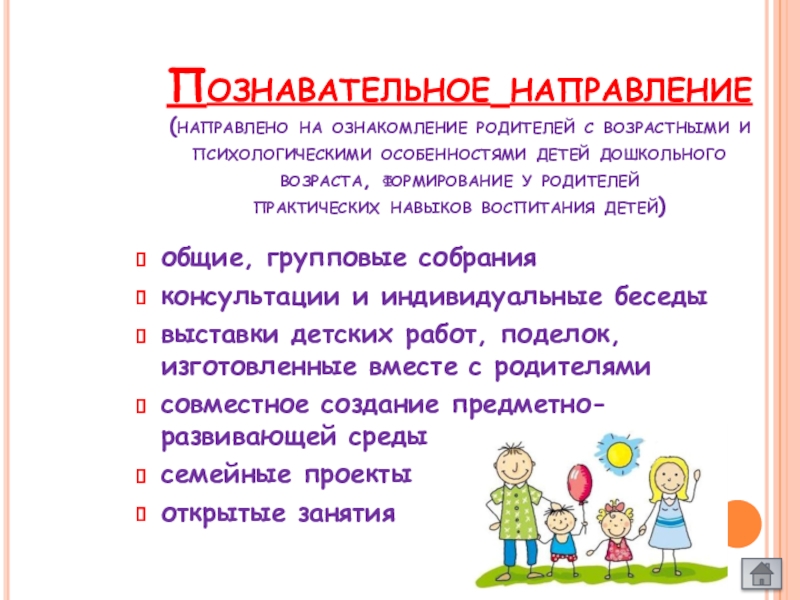 Познавательное направление

(направлено на ознакомление родителей с возрастными и психологическими особенностями детей дошкольного возраста, формирование у родителей практических навыков воспитания детей)

общие, групповые собрания

консультации и индивидуальные беседы

выставки детских работ, поделок, изготовленные вместе с родителями

совместное создание предметно-развивающей среды

семейные проекты

открытые занятия